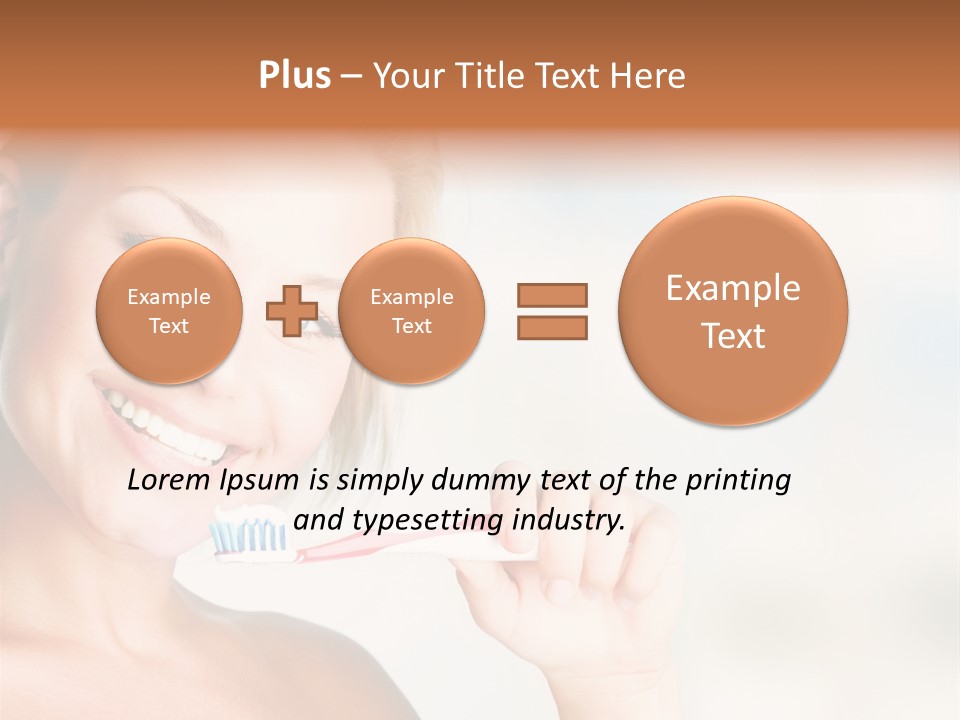 Plus – Your Title Text Here

Example Text

Example Text

Example Text

Lorem Ipsum is simply dummy text of the printing and typesetting industry.